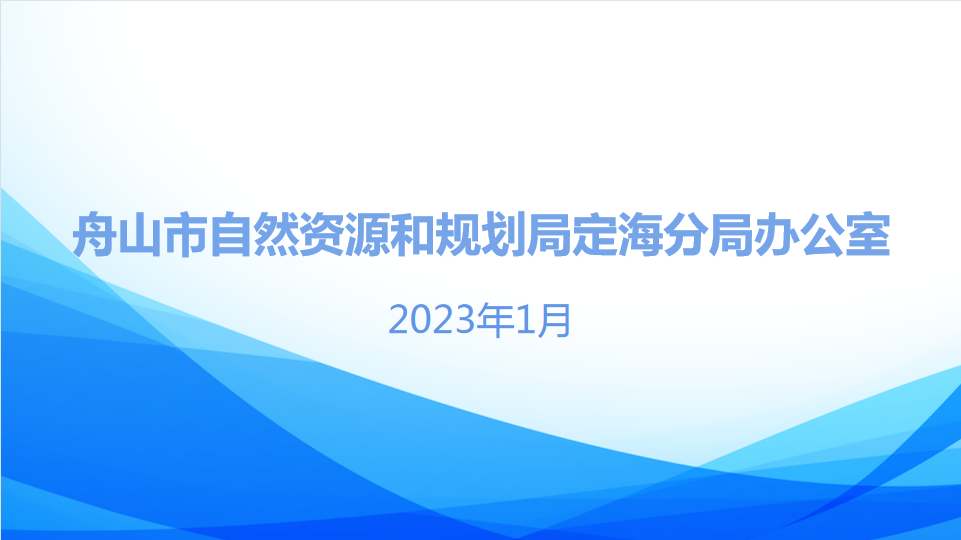 舟山市自然资源和规划局定海分局办公室

2023年1月